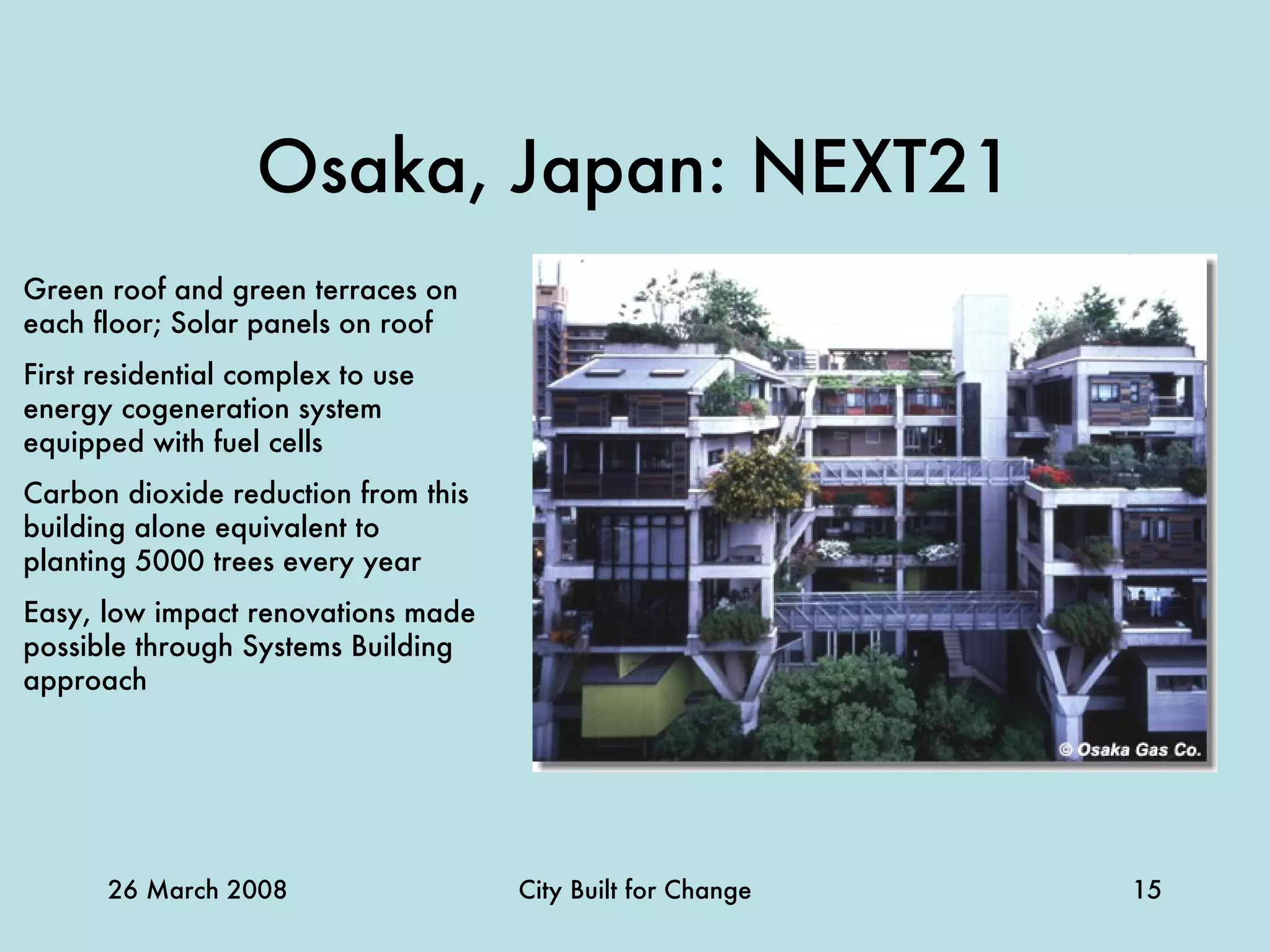 Osaka, Japan: NEXT21

Green roof and green terraces on each floor; Solar panels on roof

First residential complex to use energy cogeneration system equipped with fuel cells

Carbon dioxide reduction from this building alone equivalent to planting 5000 trees every year

Easy, low impact renovations made possible through Systems Building approach

© Osaka Gas Co.

26 March 2008

City Built for Change

15